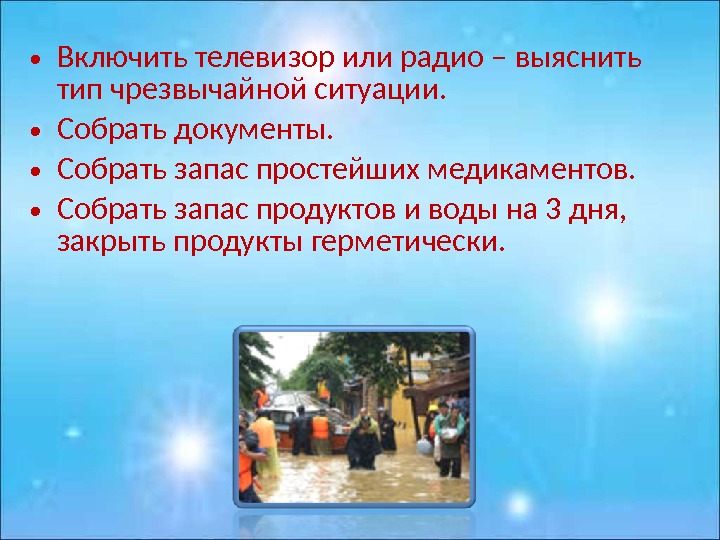 • Включить телевизор или радио – выяснить тип чрезвычайной ситуации.
• Собрать документы.
• Собрать запас простейших медикаментов.
• Собрать запас продуктов и воды на 3 дня, закрыть продукты герметически.